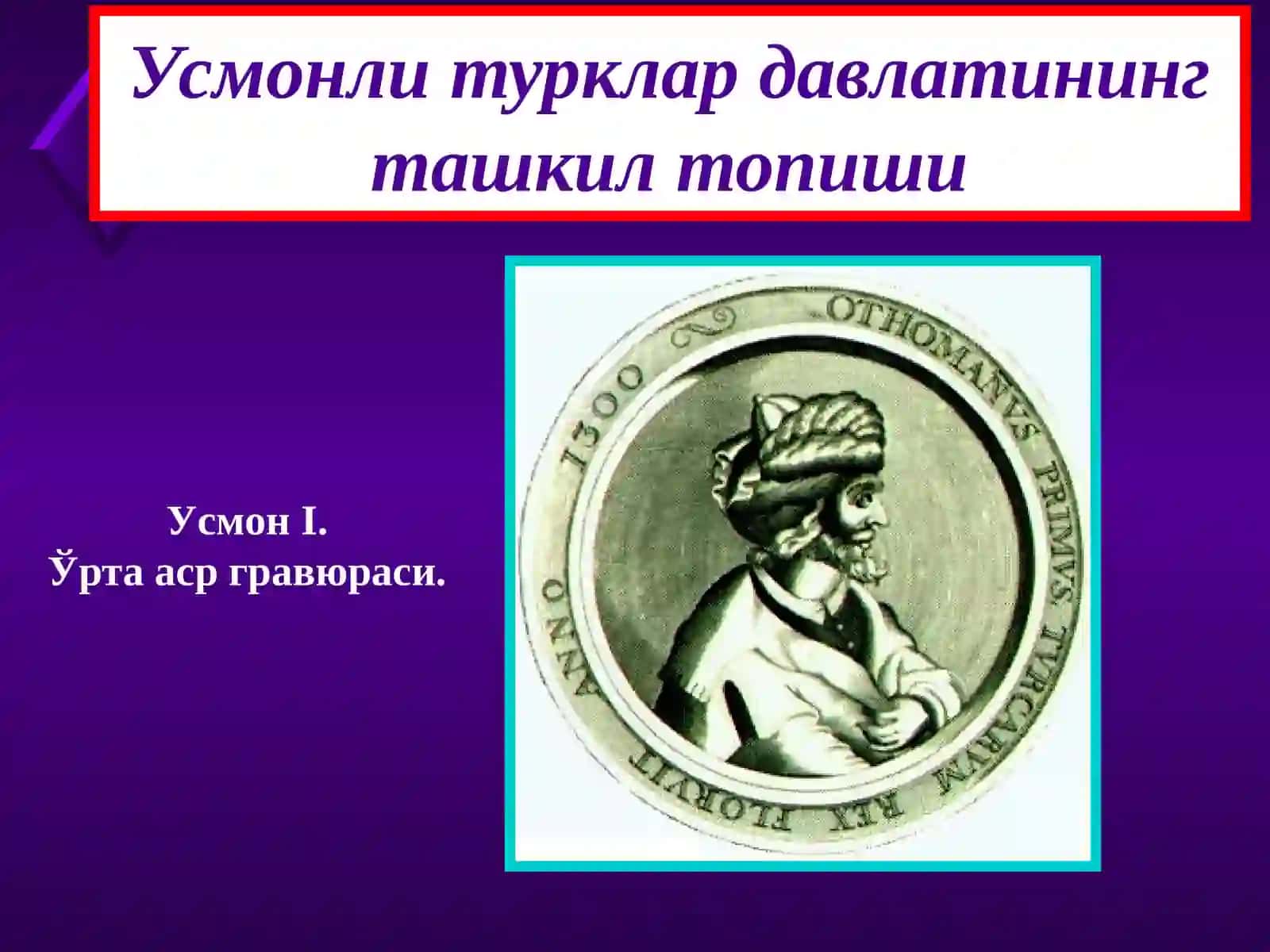 Усмонли турклар давлатининг ташкил топиши

Усмон I.
Ўрта аср гравюраси.

OTHOMANVS PRIMVS TVRCARVM REX FLORVIT ANNO 1300